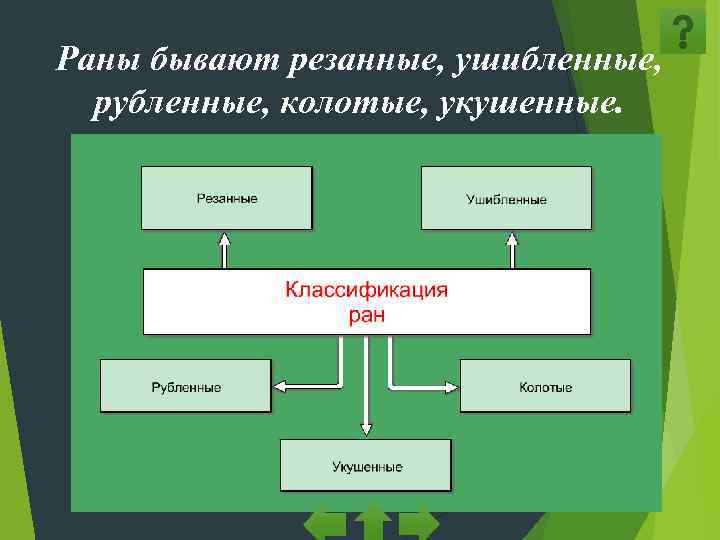 ?

Раны бывают резанные, ушибленные, рубленные, колотые, укушенные.

Резанные

Ушибленные

Классификация ран

Рубленные

Колотые

Укушенные